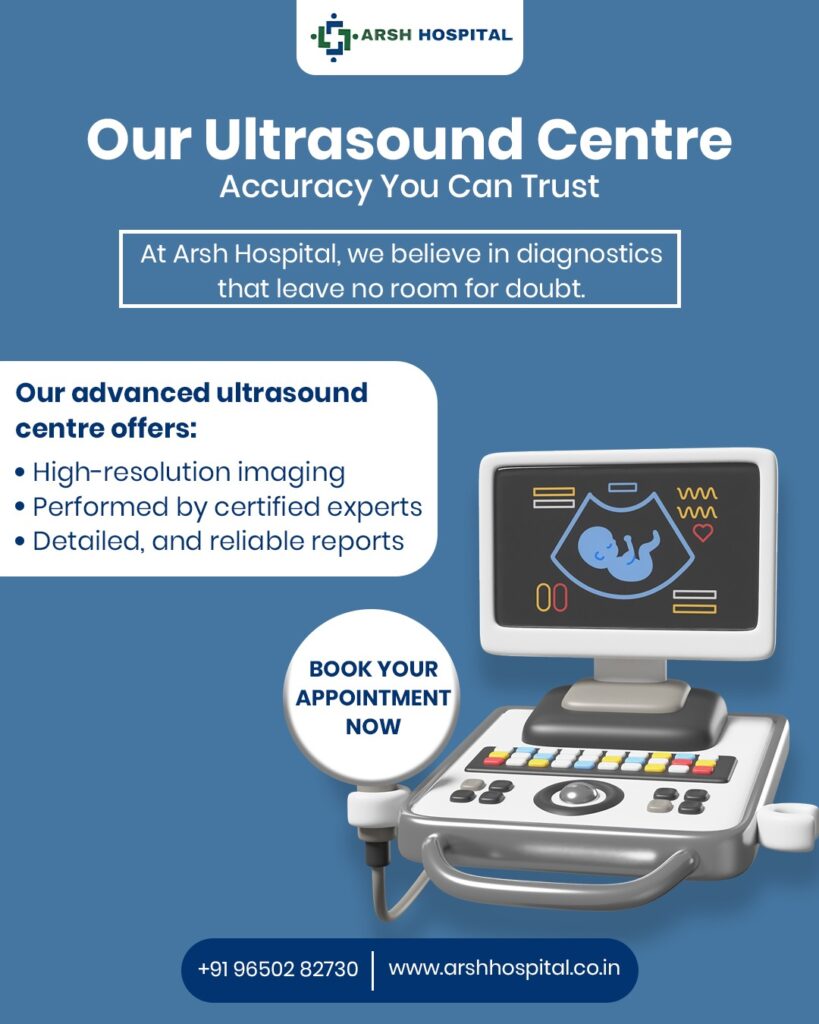 ARSH HOSPITAL

Our Ultrasound Centre
Accuracy You Can Trust

At Arsh Hospital, we believe in diagnostics that leave no room for doubt.

Our advanced ultrasound centre offers:
• High-resolution imaging
• Performed by certified experts
• Detailed, and reliable reports

BOOK YOUR APPOINTMENT NOW

+91 96502 82730 | www.arshhospital.co.in